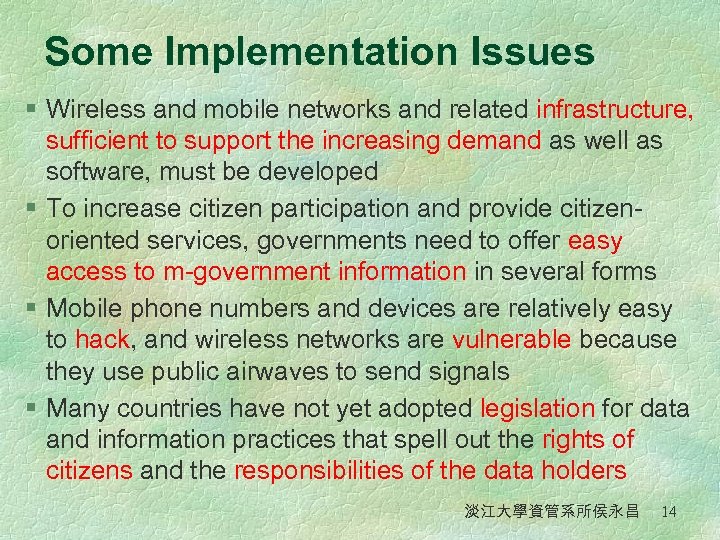 Some Implementation Issues

▪ Wireless and mobile networks and related infrastructure, sufficient to support the increasing demand as well as software, must be developed

▪ To increase citizen participation and provide citizen-oriented services, governments need to offer easy access to m-government information in several forms

▪ Mobile phone numbers and devices are relatively easy to hack, and wireless networks are vulnerable because they use public airwaves to send signals

▪ Many countries have not yet adopted legislation for data and information practices that spell out the rights of citizens and the responsibilities of the data holders

淡江大學資管系所侯永昌 14